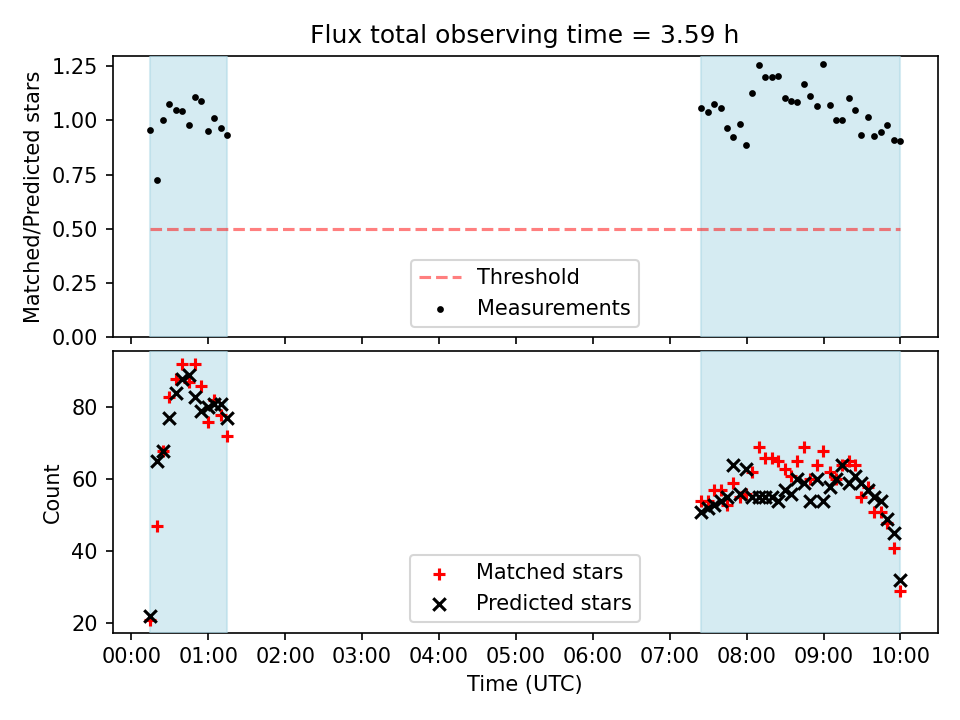 Flux total observing time = 3.59 h

Matched/Predicted stars

1.25
1.00
0.75
0.50
0.25
0.00

Threshold
Measurements

Count

80
60
40
20

Matched stars
Predicted stars

00:00 01:00 02:00 03:00 04:00 05:00 06:00 07:00 08:00 09:00 10:00

Time (UTC)